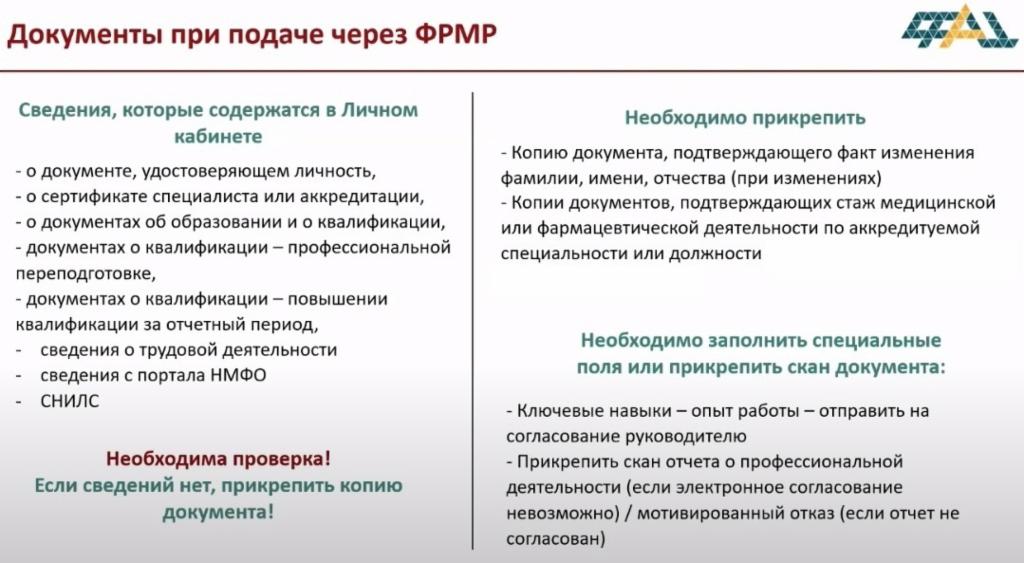 Документы при подаче через ФРМР

Сведения, которые содержатся в Личном кабинете

- о документе, удостоверяющем личность,
- о сертификате специалиста или аккредитации,
- о документах об образовании и о квалификации,
- документах о квалификации – профессиональной переподготовке,
- документах о квалификации – повышении квалификации за отчетный период,
- сведения о трудовой деятельности
- сведения с портала НМФО
- СНИЛС

Необходима проверка!
Если сведений нет, прикрепить копию документа!

Необходимо прикрепить

- Копию документа, подтверждающего факт изменения фамилии, имени, отчества (при изменениях)
- Копии документов, подтверждающих стаж медицинской или фармацевтической деятельности по аккредитуемой специальности или должности

Необходимо заполнить специальные поля или прикрепить скан документа:

- Ключевые навыки – опыт работы – отправить на согласование руководителю
- Прикрепить скан отчета о профессиональной деятельности (если электронное согласование невозможно) / мотивированный отказ (если отчет не согласован)